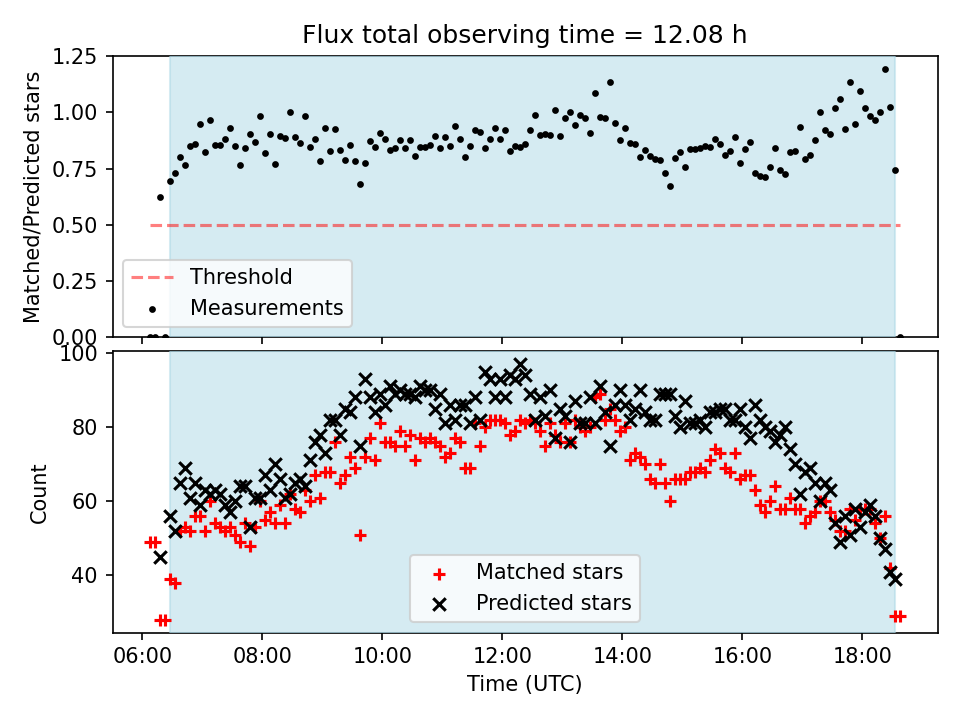 Flux total observing time = 12.08 h

Matched/Predicted stars

1.25
1.00
0.75
0.50
0.25
0.00

Threshold
Measurements

Count

100
80
60
40

Matched stars
Predicted stars

06:00 08:00 10:00 12:00 14:00 16:00 18:00

Time (UTC)